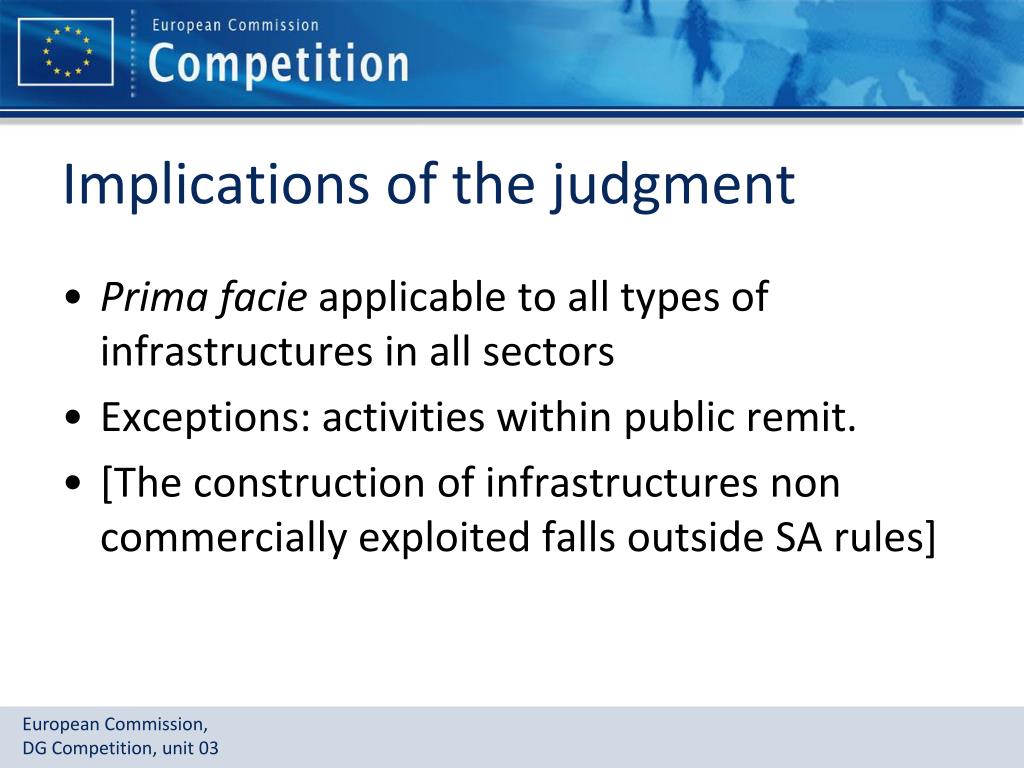 European Commission
Competition

Implications of the judgment

• Prima facie applicable to all types of infrastructures in all sectors
• Exceptions: activities within public remit.
• [The construction of infrastructures non commercially exploited falls outside SA rules]

European Commission,
DG Competition, unit 03